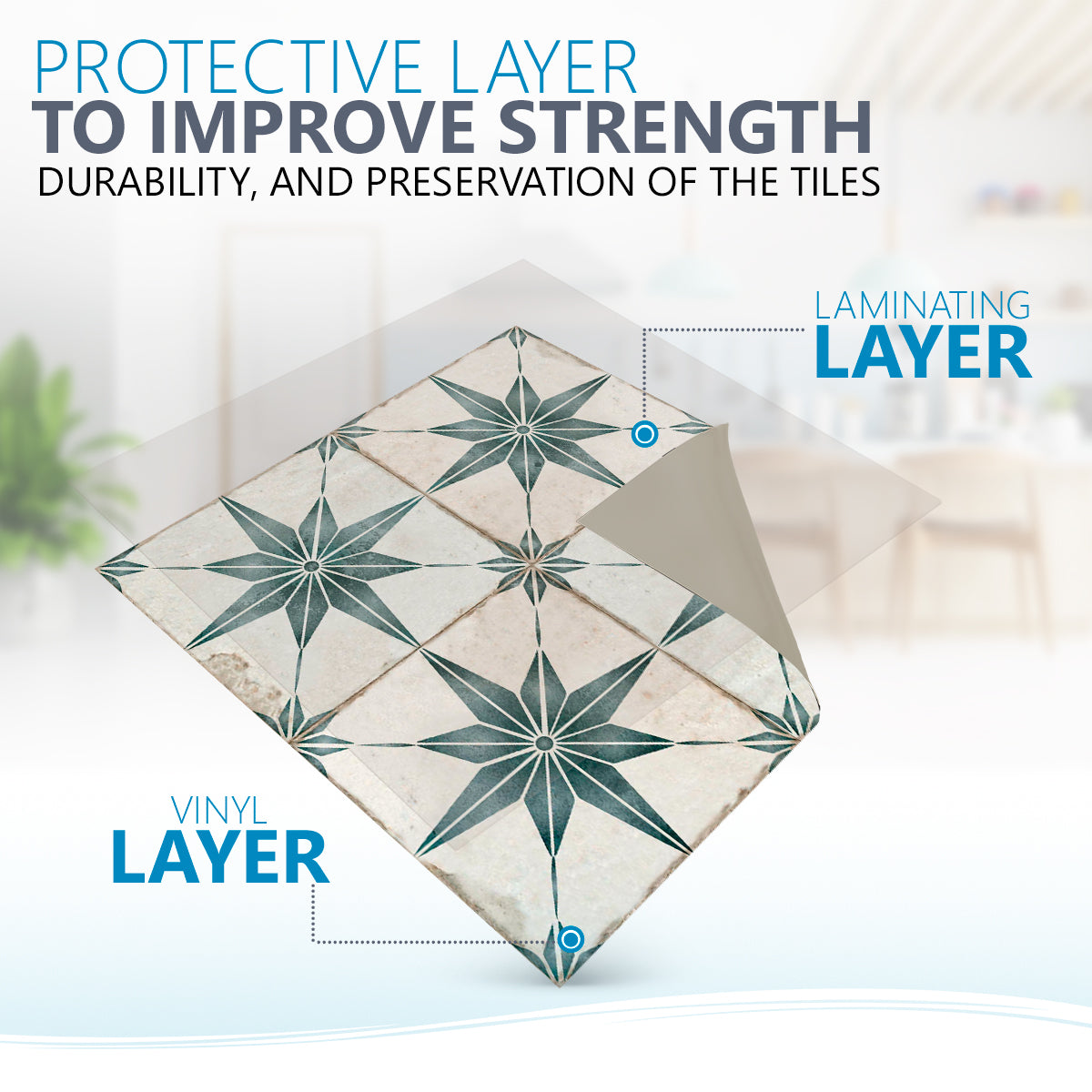 PROTECTIVE LAYER
TO IMPROVE STRENGTH
DURABILITY, AND PRESERVATION OF THE TILES

LAMINATING
LAYER

VINYL
LAYER